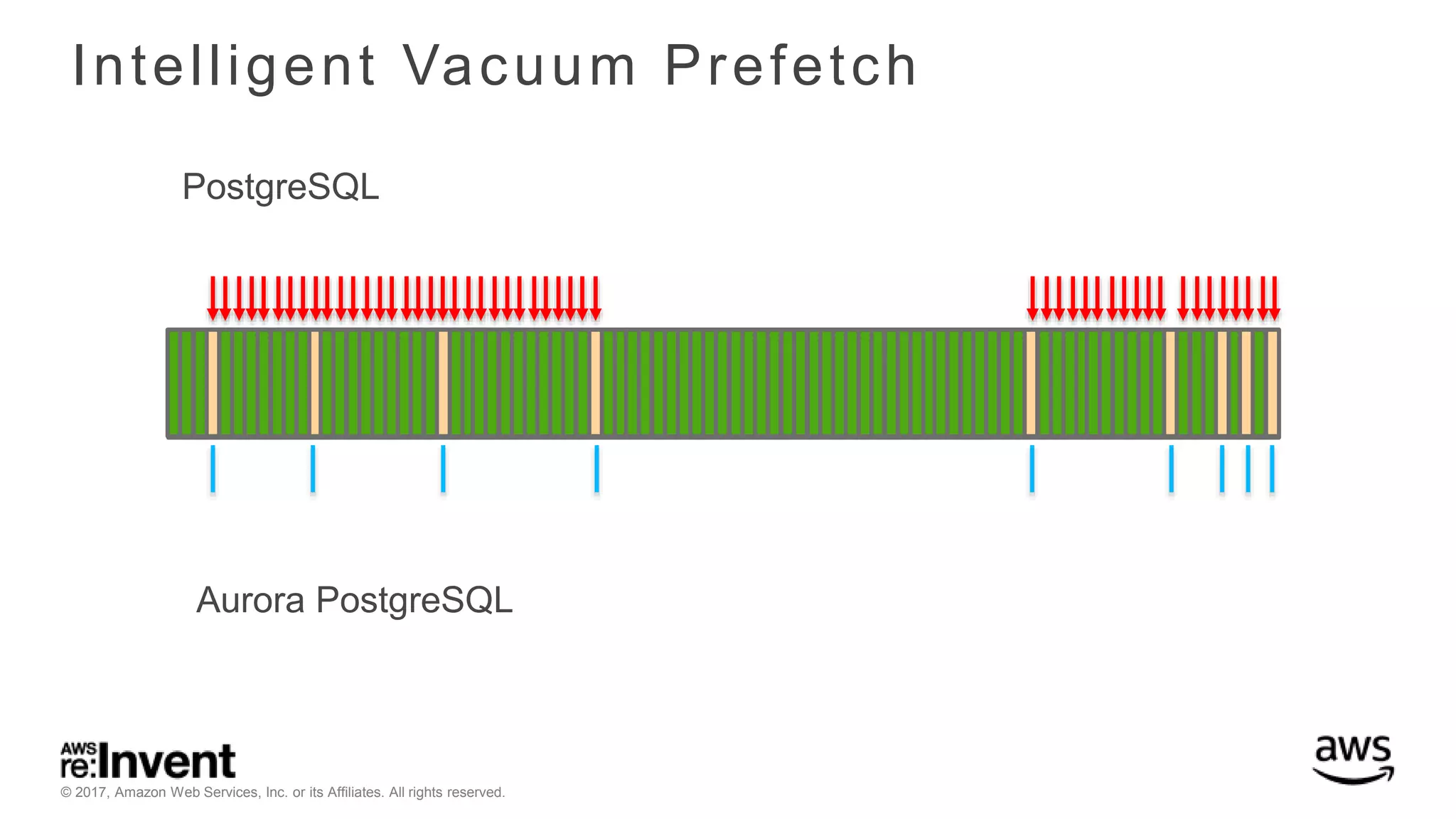 Intelligent Vacuum Prefetch

PostgreSQL

Aurora PostgreSQL

AWS re:Invent

© 2017, Amazon Web Services, Inc. or its Affiliates. All rights reserved.

aws